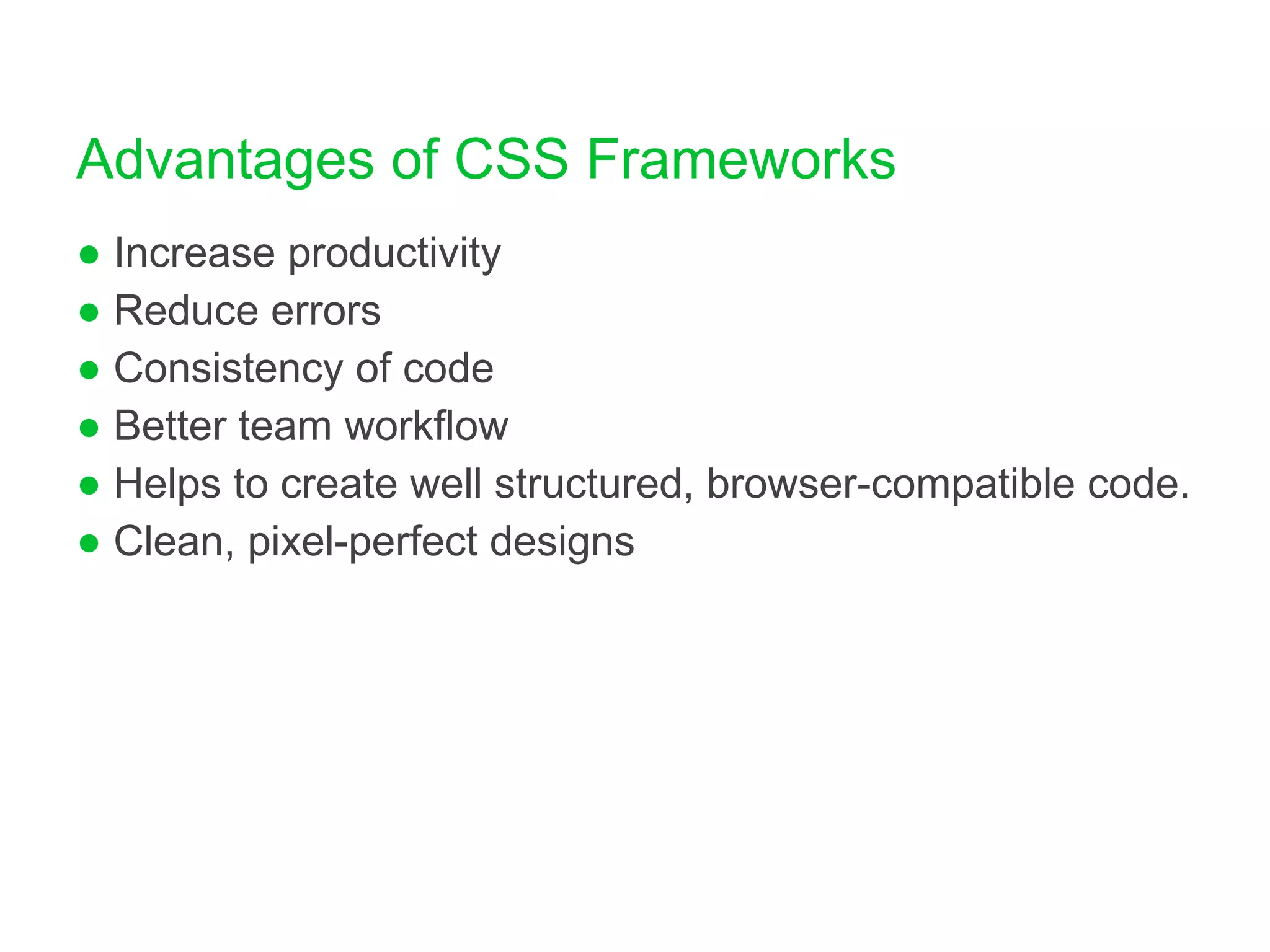 Advantages of CSS Frameworks

● Increase productivity
● Reduce errors
● Consistency of code
● Better team workflow
● Helps to create well structured, browser-compatible code.
● Clean, pixel-perfect designs